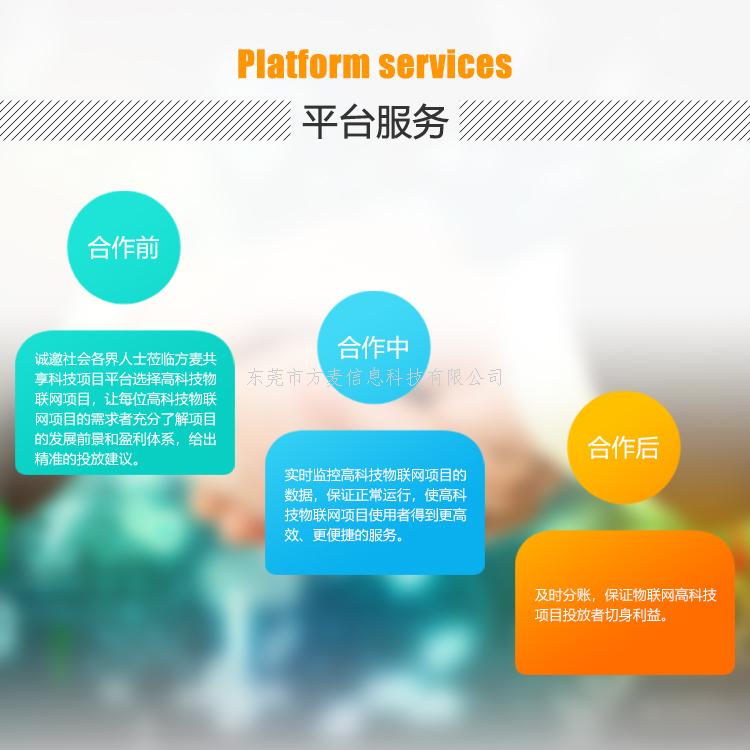 Platform services

平台服务

合作前

诚邀社会各界人士莅临方麦共享科技项目平台选择高科技物联网项目，让每位高科技物联网项目的需求者充分了解项目的发展前景和盈利体系，给出精准的投放建议。

合作中

东莞市方麦信息科技有限公司

实时监控高科技物联网项目的数据，保证正常运行，使高科技物联网项目使用者得到更高效、更便捷的服务。

合作后

及时分账，保证物联网高科技项目投放者切身利益。